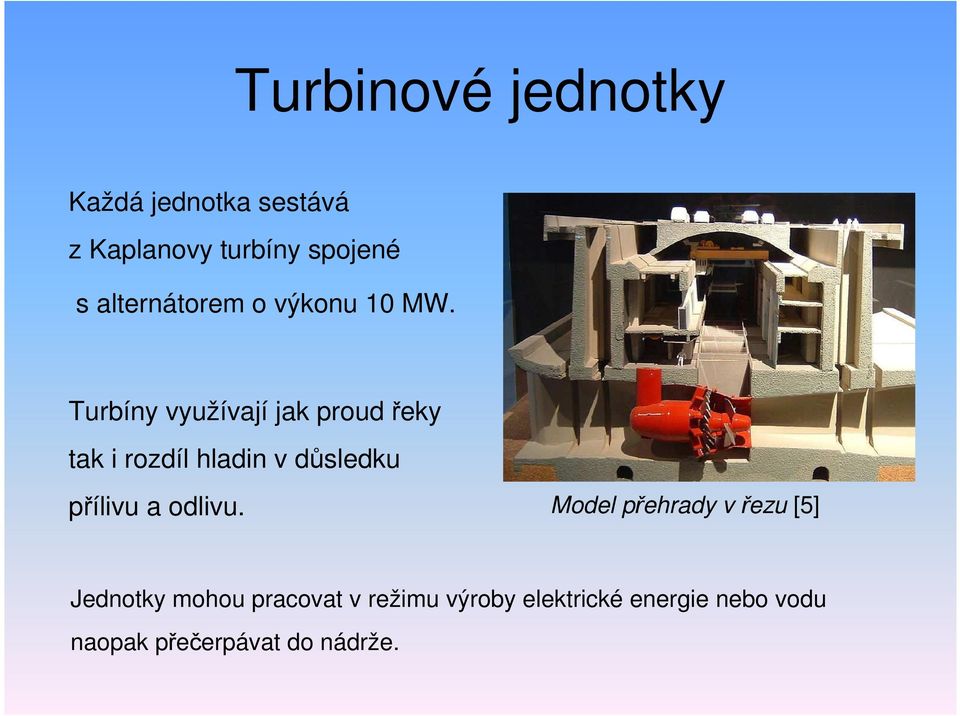 Turbinové jednotky

Každá jednotka sestává z Kaplanovy turbíny spojené s alternátorem o výkonu 10 MW.

Turbíny využívají jak proud řeky tak i rozdíl hladin v důsledku přílivu a odlivu.

Model přehrady v řezu [5]

Jednotky mohou pracovat v režimu výroby elektrické energie nebo vodu naopak přečerpávat do nádrže.